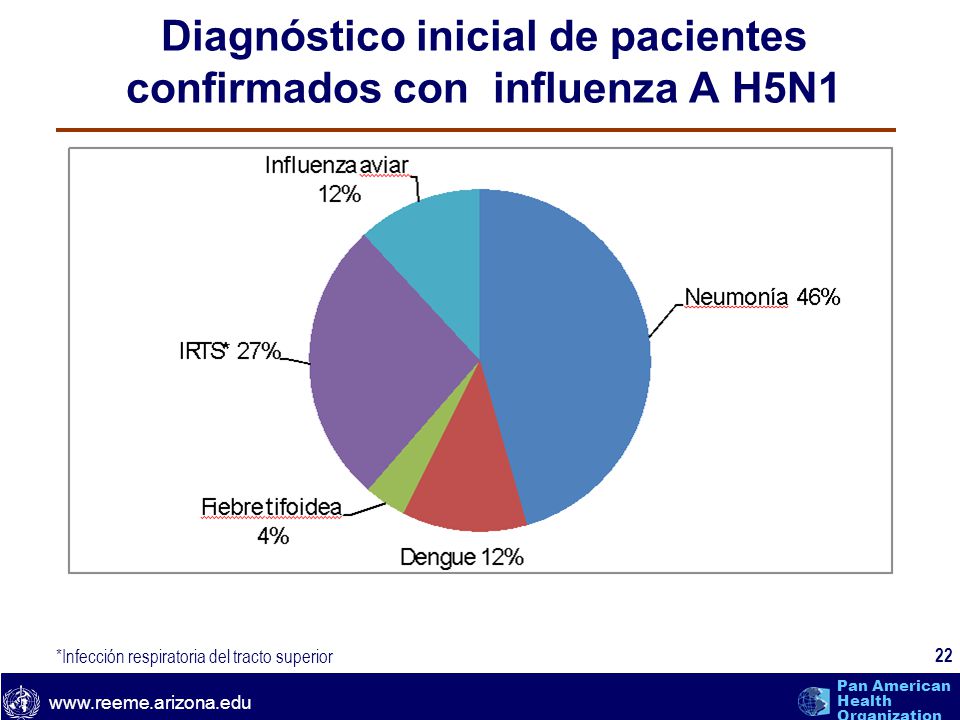 Diagnóstico inicial de pacientes confirmados con influenza A H5N1

Influenza aviar 12%

Neumonía 46%

IRTS* 27%

Fiebre tifoidea 4%

Dengue 12%

*Infección respiratoria del tracto superior

22

www.reeme.arizona.edu

Pan American Health Organization